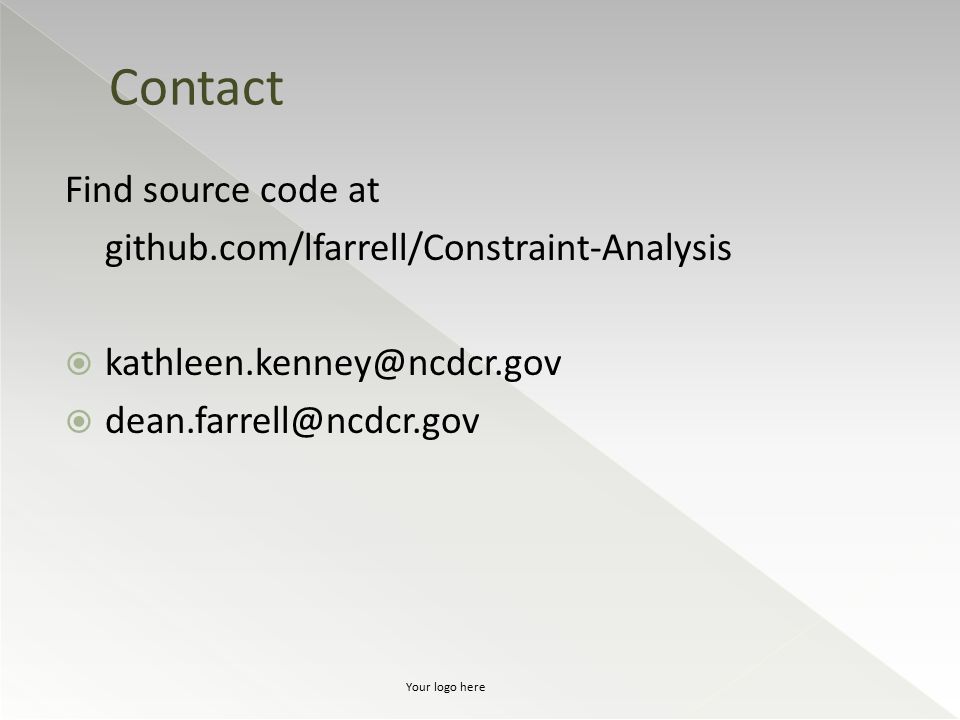 Contact

Find source code at
github.com/lfarrell/Constraint-Analysis

kathleen.kenney@ncdcr.gov
dean.farrell@ncdcr.gov

Your logo here